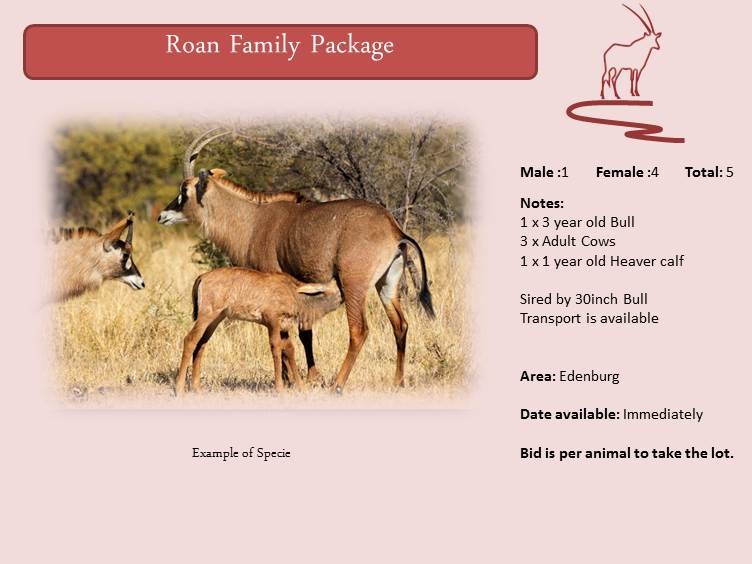 Roan Family Package

Male :1 Female :4 Total: 5

Notes:
1 x 3 year old Bull
3 x Adult Cows
1 x 1 year old Heaver calf

Sired by 30inch Bull
Transport is available

Area: Edenburg

Date available: Immediately

Bid is per animal to take the lot.

Example of Specie